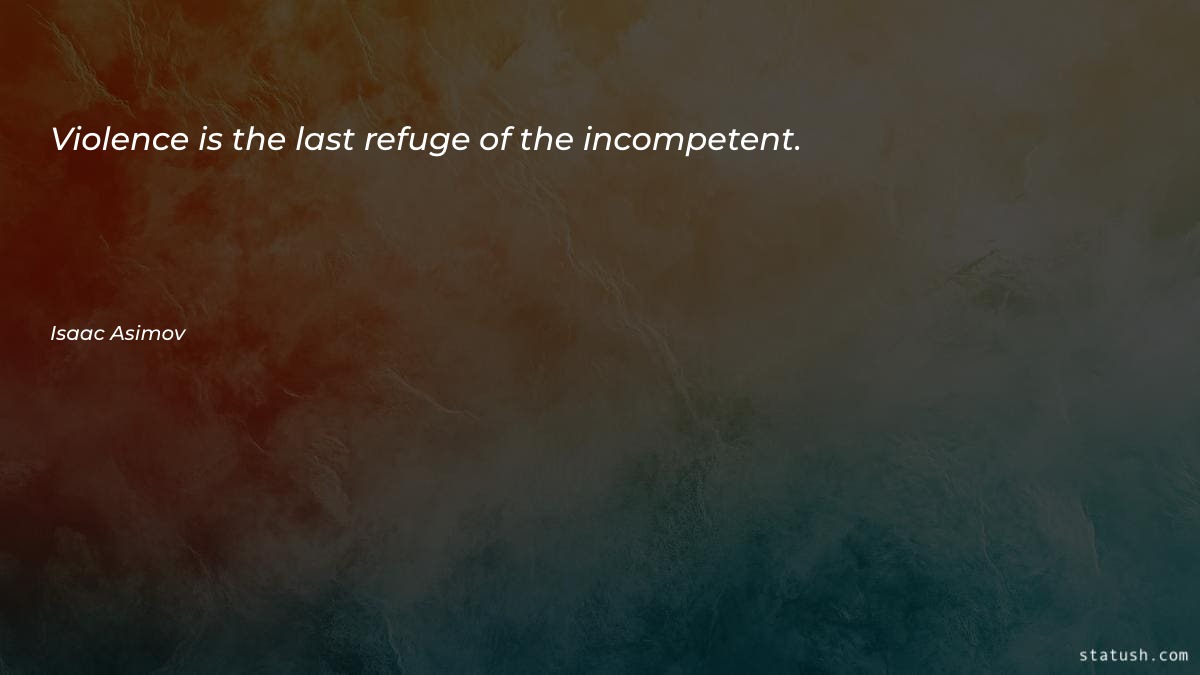 Violence is the last refuge of the incompetent.

Isaac Asimov

statush.com